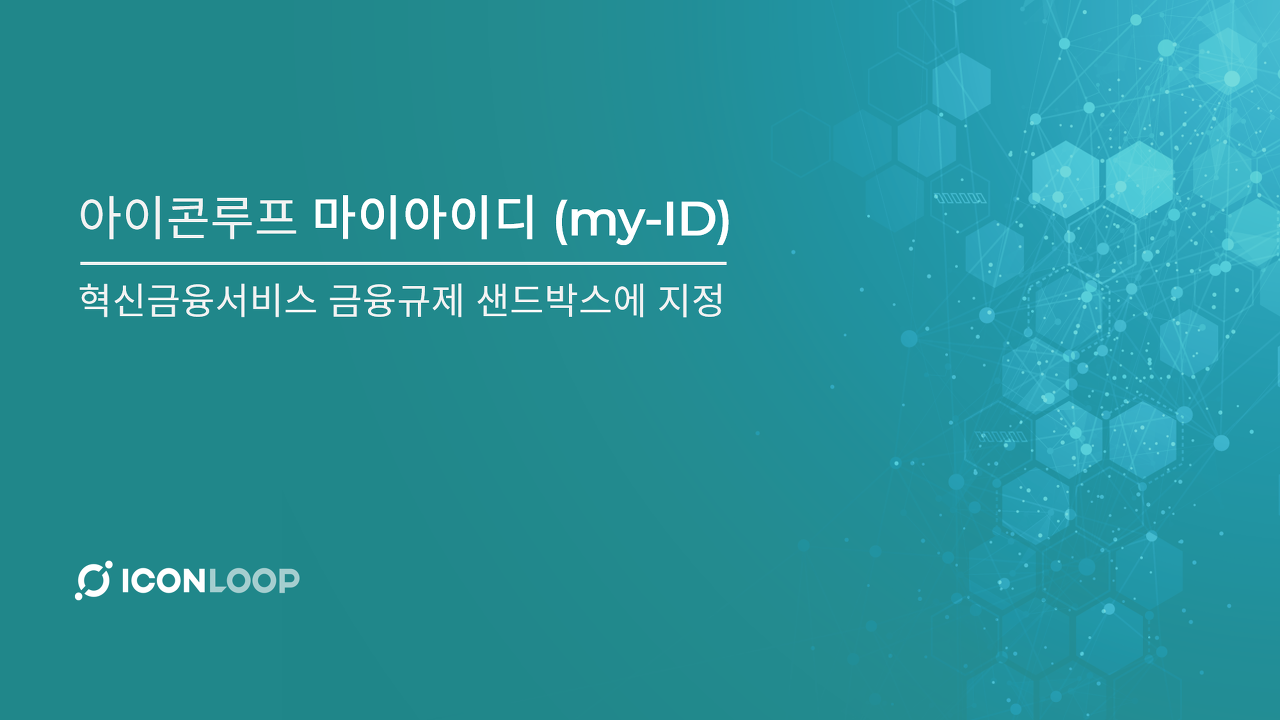 아이콘루프 마이아이디 (my-ID)

혁신금융서비스 금융규제 샌드박스에 지정

ICONLOOP